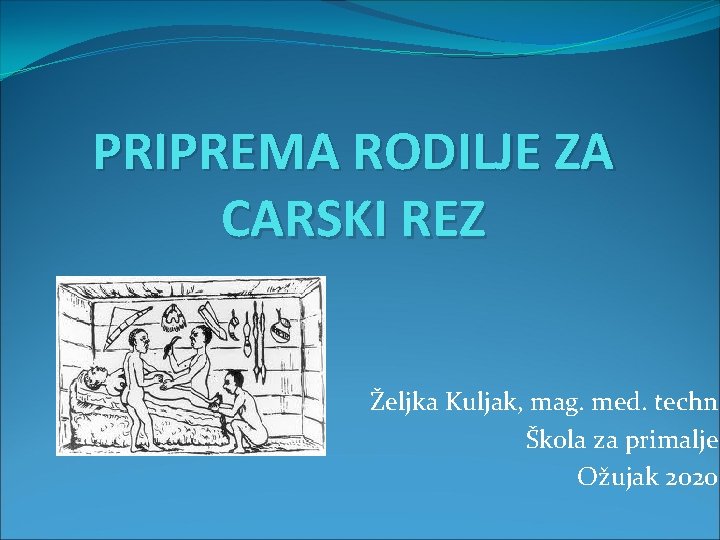 PRIPREMA RODILJE ZA CARSKI REZ

Željka Kuljak, mag. med. techn
Škola za primalje
Ožujak 2020